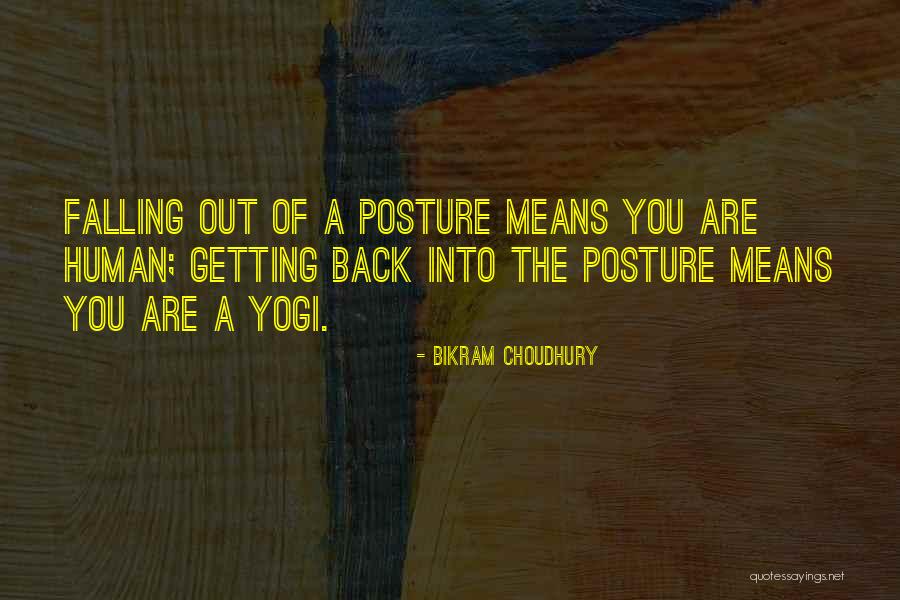 FALLING OUT OF A POSTURE MEANS YOU ARE HUMAN; GETTING BACK INTO THE POSTURE MEANS YOU ARE A YOGI.

- BIKRAM CHOUDHURY

quotessayings.net